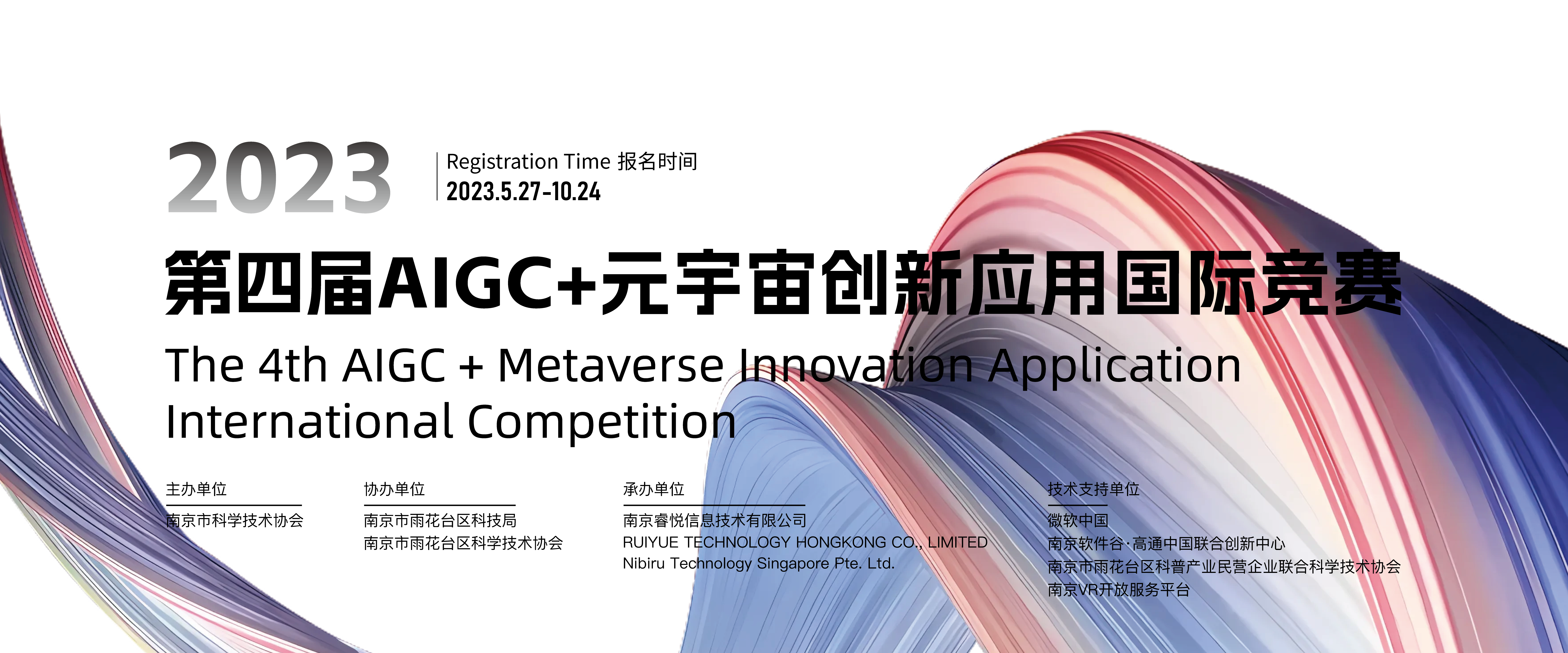 2023

Registration Time 报名时间
2023.5.27-10.24

第四届AIGC+元宇宙创新应用国际竞赛

The 4th AIGC + Metaverse Innovation Application International Competition

主办单位
南京市科学技术协会

协办单位
南京市雨花台区科技局
南京市雨花台区科学技术协会

承办单位
南京睿悦信息技术有限公司
RUIYUE TECHNOLOGY HONGKONG CO., LIMITED
Nibiru Technology Singapore Pte. Ltd.

技术支持单位
微软中国
南京软件谷·高通中国联合创新中心
南京市雨花台区科普产业民营企业联合科学技术协会
南京VR开放服务平台